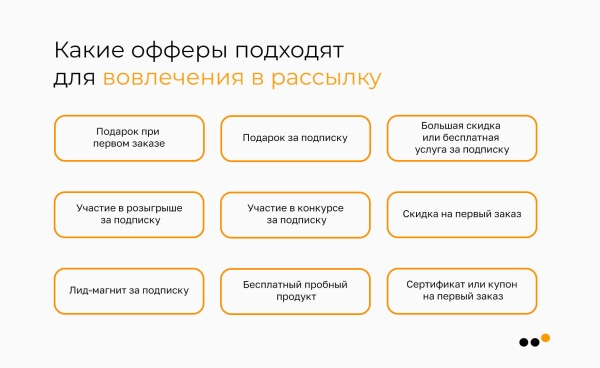 Какие офферы подходят для вовлечения в рассылку

Подарок при первом заказе

Подарок за подписку

Большая скидка или бесплатная услуга за подписку

Участие в розыгрыше за подписку

Участие в конкурсе за подписку

Скидка на первый заказ

Лид-магнит за подписку

Бесплатный пробный продукт

Сертификат или купон на первый заказ